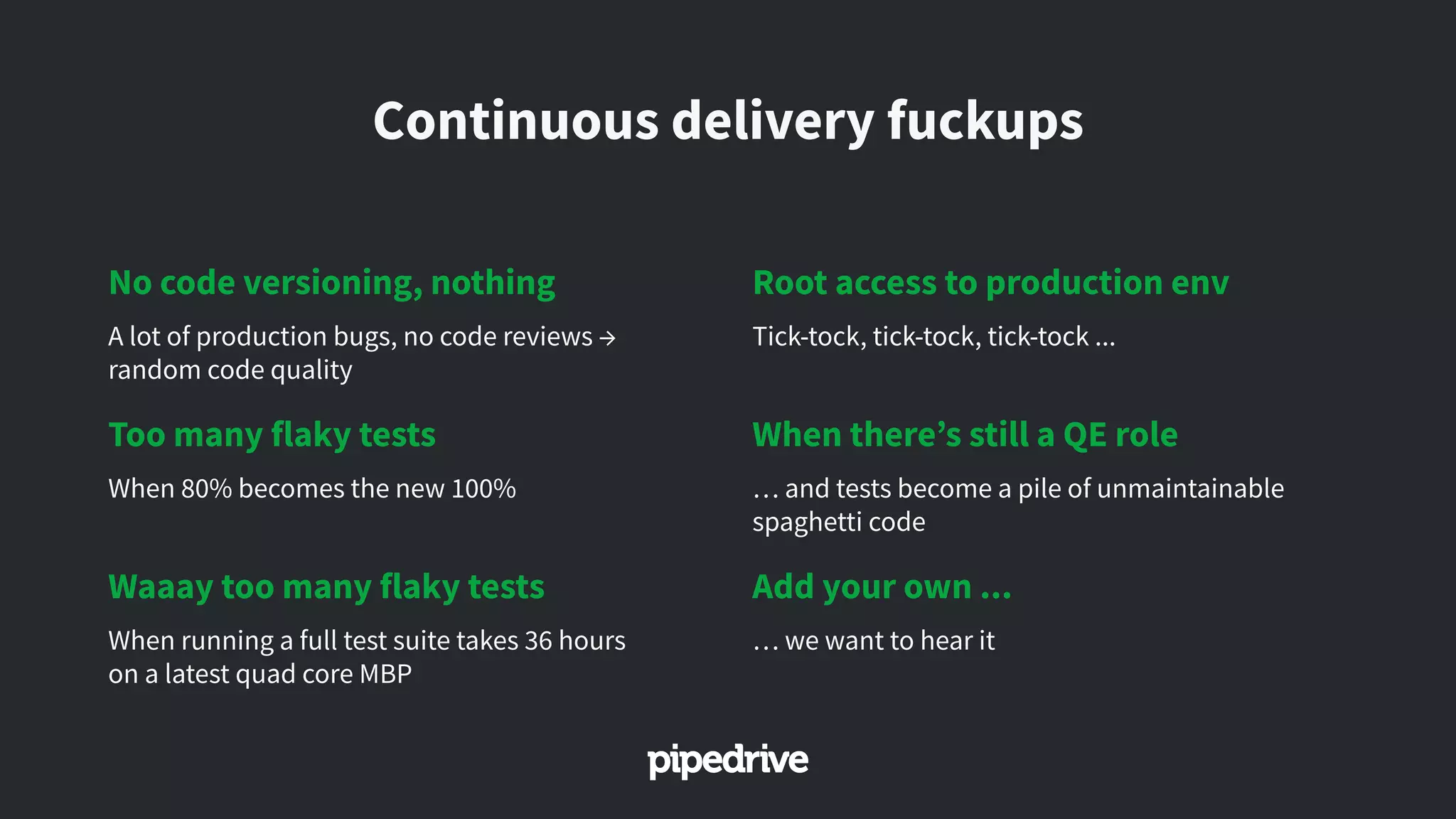 Continuous delivery fuckups

No code versioning, nothing

A lot of production bugs, no code reviews → random code quality

Too many flaky tests

When 80% becomes the new 100%

Waaay too many flaky tests

When running a full test suite takes 36 hours on a latest quad core MBP

Root access to production env

Tick-tock, tick-tock, tick-tock ...

When there's still a QE role

... and tests become a pile of unmaintainable spaghetti code

Add your own ...

... we want to hear it

pipedrive